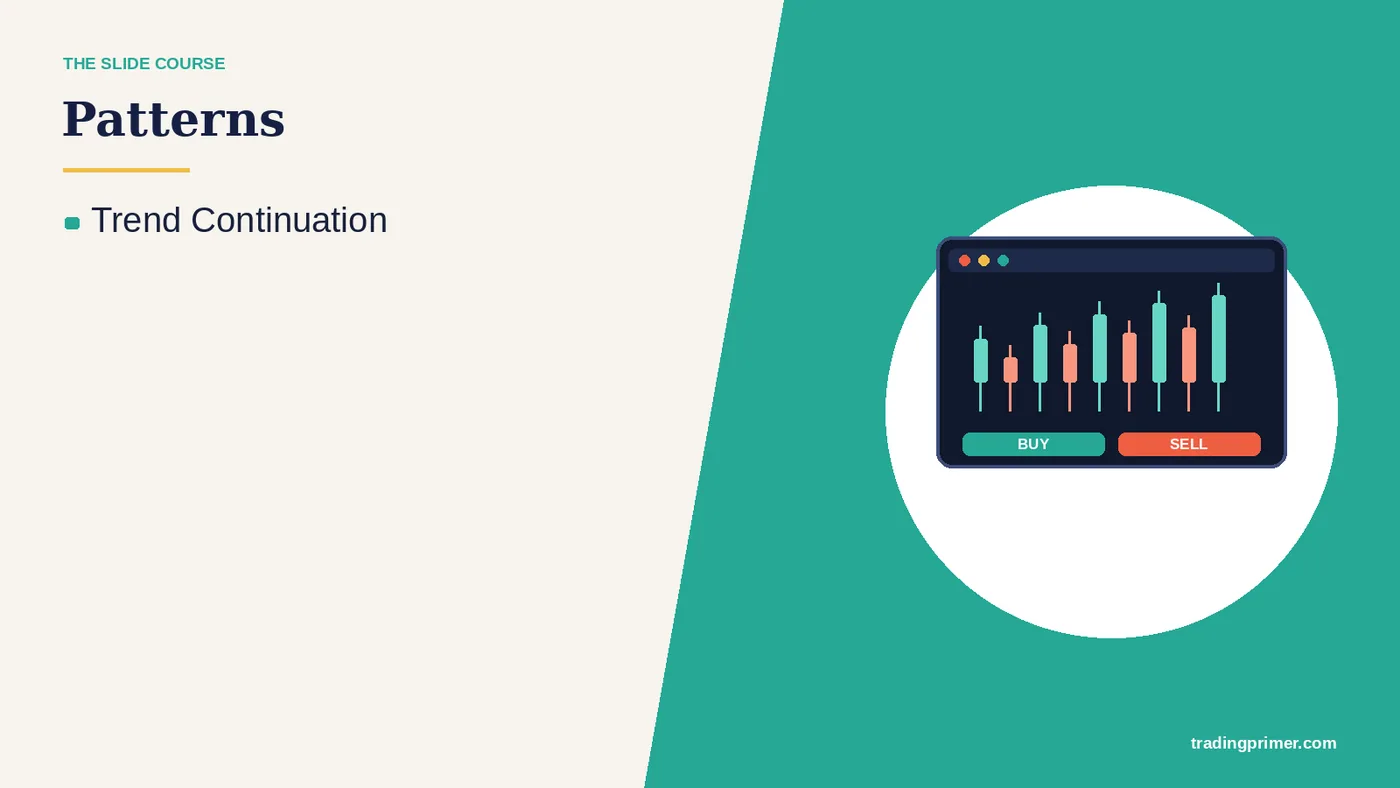 THE SLIDE COURSE

Patterns

Trend Continuation

BUY

SELL

tradingprimer.com